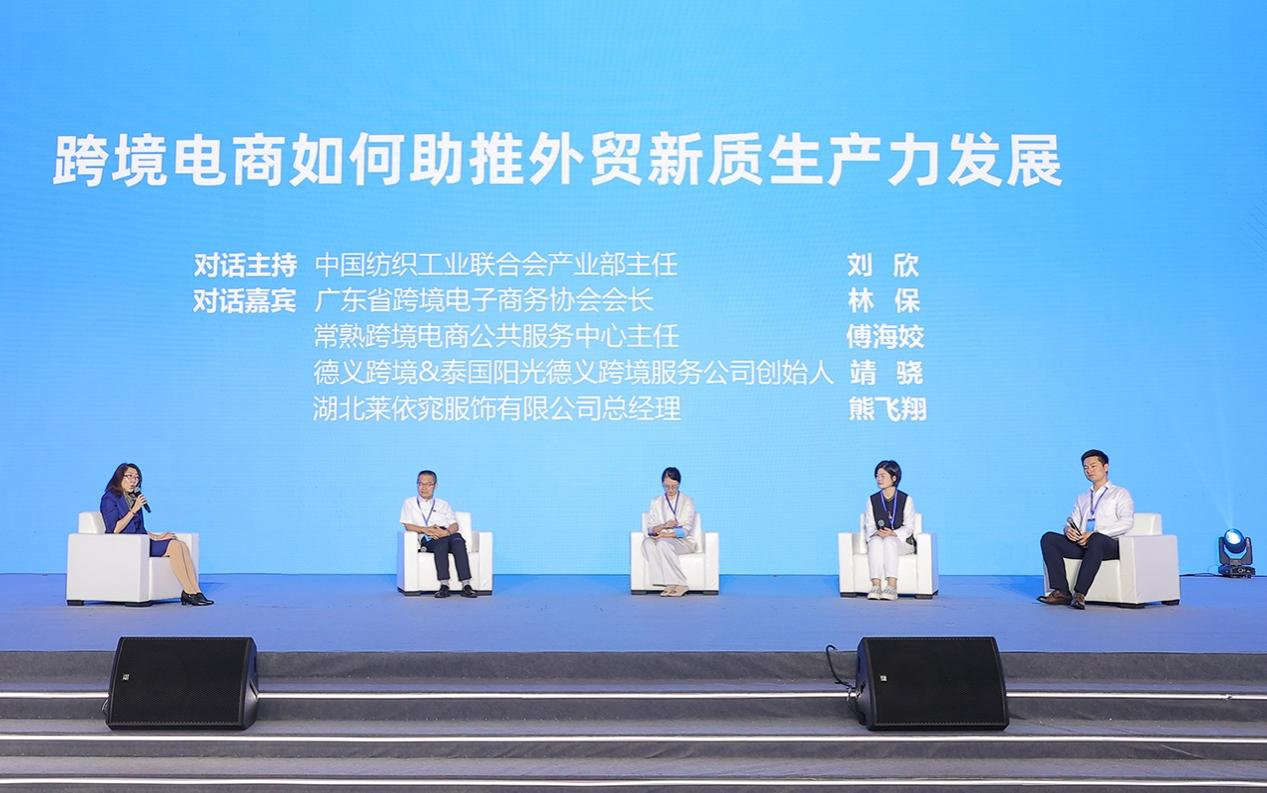 跨境电商如何助推外贸新质生产力发展

对话主持 中国纺织工业联合会产业部主任 刘 欣
对话嘉宾 广东省跨境电子商务协会会长 林 保
常熟跨境电商公共服务中心主任 傅海姣
德义跨境&泰国阳光德义跨境服务公司创始人 靖 骁
湖北莱依窕服饰有限公司总经理 熊飞翔